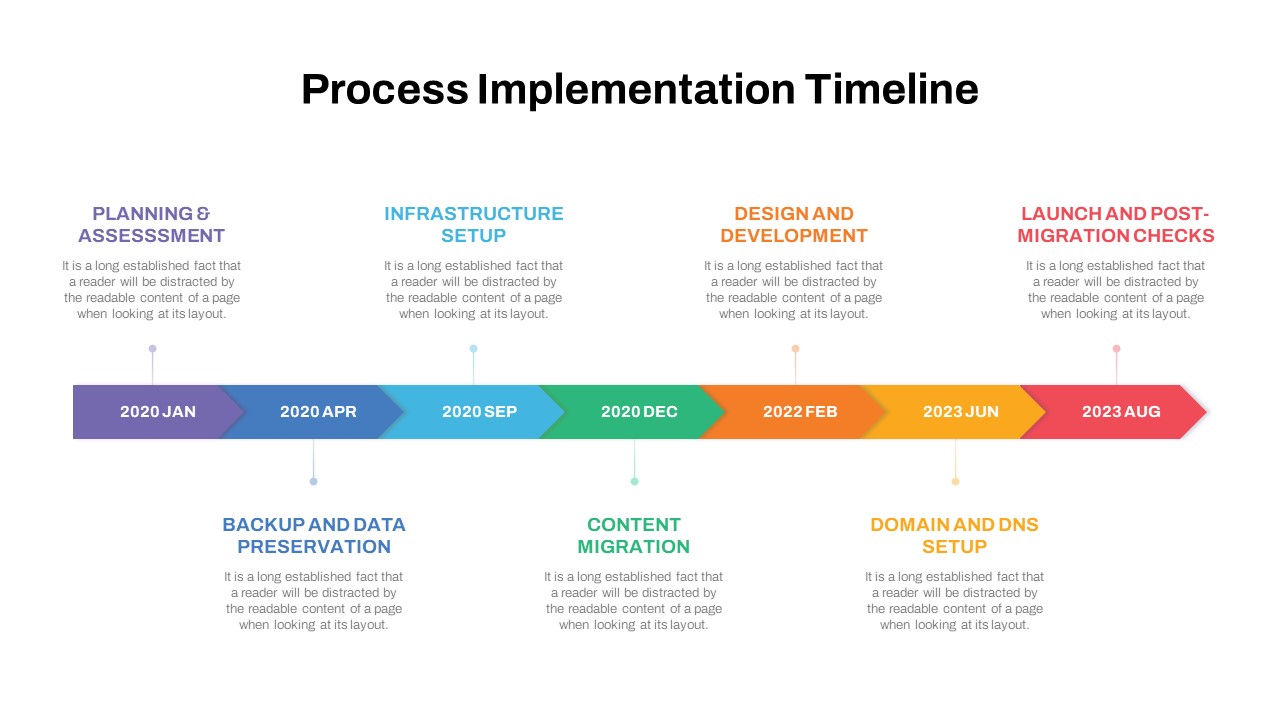 Process Implementation Timeline

PLANNING & ASSESSSMENT

It is a long established fact that a reader will be distracted by the readable content of a page when looking at its layout.

INFRASTRUCTURE SETUP

It is a long established fact that a reader will be distracted by the readable content of a page when looking at its layout.

DESIGN AND DEVELOPMENT

It is a long established fact that a reader will be distracted by the readable content of a page when looking at its layout.

LAUNCH AND POST-MIGRATION CHECKS

It is a long established fact that a reader will be distracted by the readable content of a page when looking at its layout.

2020 JAN

2020 APR

2020 SEP

2020 DEC

2022 FEB

2023 JUN

2023 AUG

BACKUP AND DATA PRESERVATION

It is a long established fact that a reader will be distracted by the readable content of a page when looking at its layout.

CONTENT MIGRATION

It is a long established fact that a reader will be distracted by the readable content of a page when looking at its layout.

DOMAIN AND DNS SETUP

It is a long established fact that a reader will be distracted by the readable content of a page when looking at its layout.